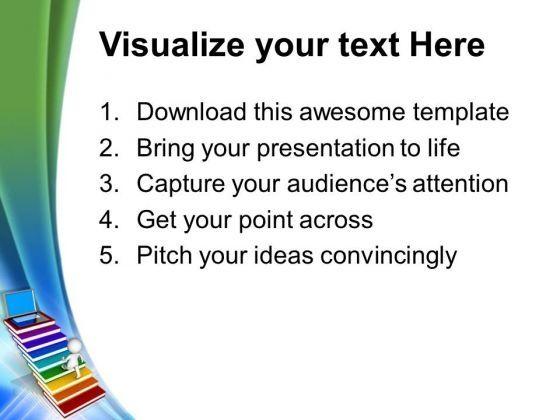 Visualize your text Here

1. Download this awesome template
2. Bring your presentation to life
3. Capture your audience's attention
4. Get your point across
5. Pitch your ideas convincingly